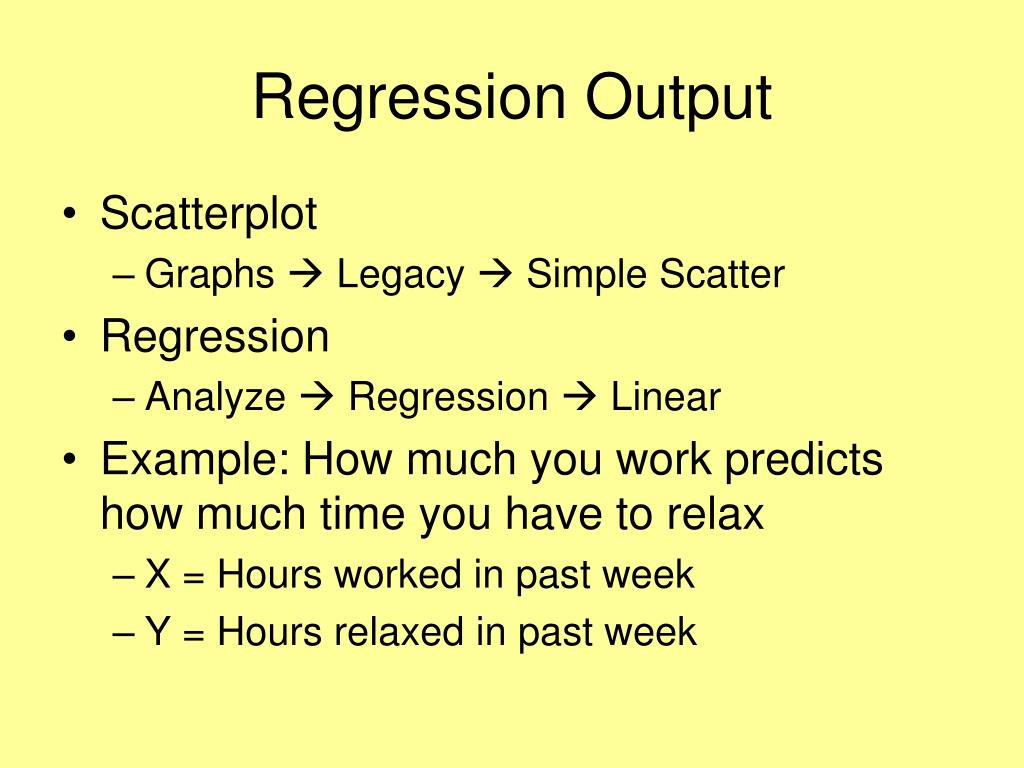 Regression Output

• Scatterplot
– Graphs → Legacy → Simple Scatter
• Regression
– Analyze → Regression → Linear
• Example: How much you work predicts how much time you have to relax
– X = Hours worked in past week
– Y = Hours relaxed in past week